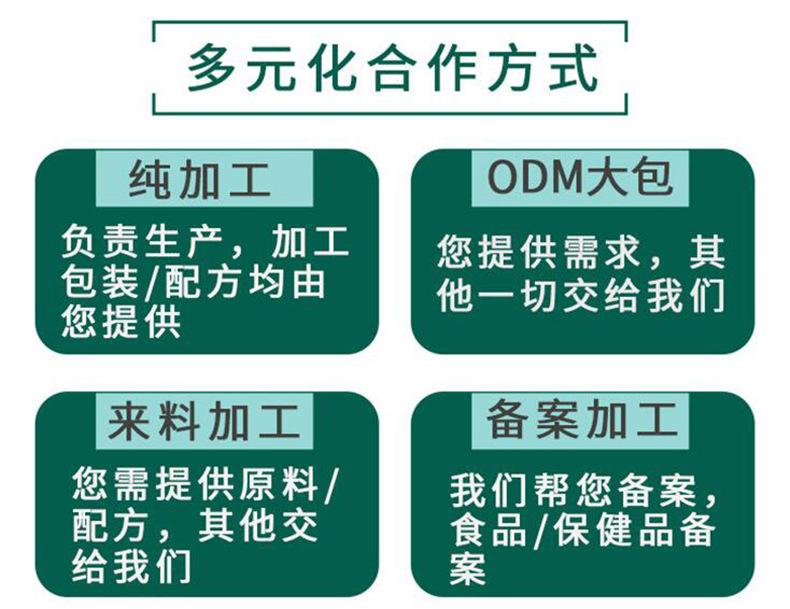 多元化合作方式

纯加工

负责生产，加工包装/配方均由您提供

ODM大包

您提供需求，其他一切交给我们

来料加工

您需提供原料/配方，其他交给我们

备案加工

我们帮您备案，食品/保健品备案